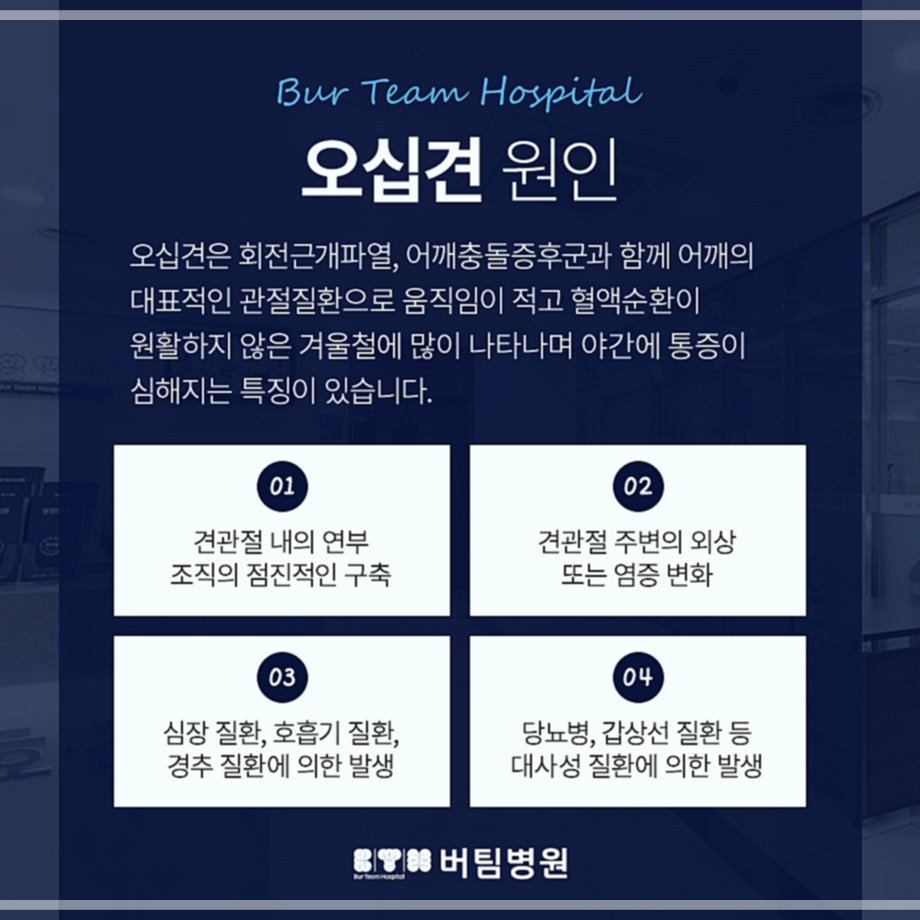 Bur Team Hospital

오십견 원인

오십견은 회전근개파열, 어깨충돌증후군과 함께 어깨의 대표적인 관절질환으로 움직임이 적고 혈액순환이 원활하지 않은 겨울철에 많이 나타나며 야간에 통증이 심해지는 특징이 있습니다.

01
견관절 내의 연부 조직의 점진적인 구축

02
견관절 주변의 외상 또는 염증 변화

03
심장 질환, 호흡기 질환, 경추 질환에 의한 발생

04
당뇨병, 갑상선 질환 등 대사성 질환에 의한 발생

Bur Team Hospital 버팀병원